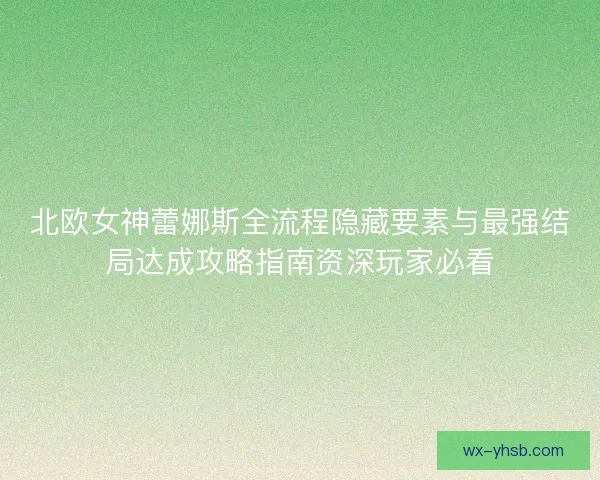 北欧女神蕾娜斯全流程隐藏要素与最强结局达成攻略指南资深玩家必看

wx-yhsb.com